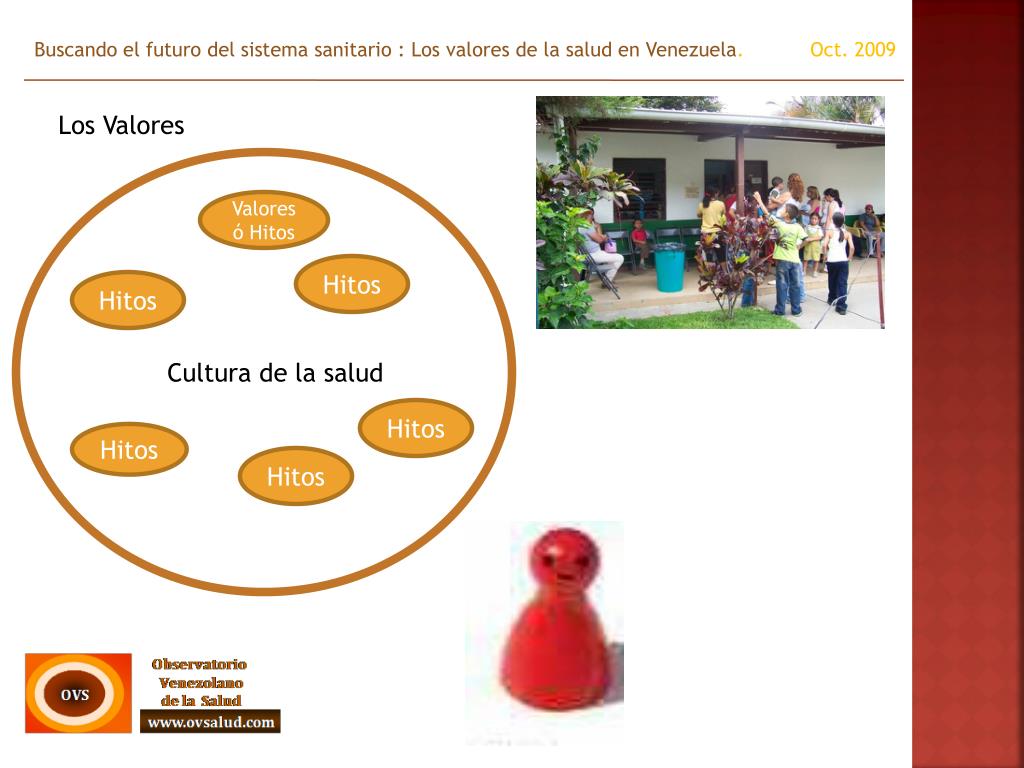 Buscando el futuro del sistema sanitario : Los valores de la salud en Venezuela. Oct. 2009

Los Valores

Valores ó Hitos

Hitos

Hitos

Cultura de la salud

Hitos

Hitos

Hitos

OVS

Observatorio Venezolano de la Salud

www.ovsalud.com